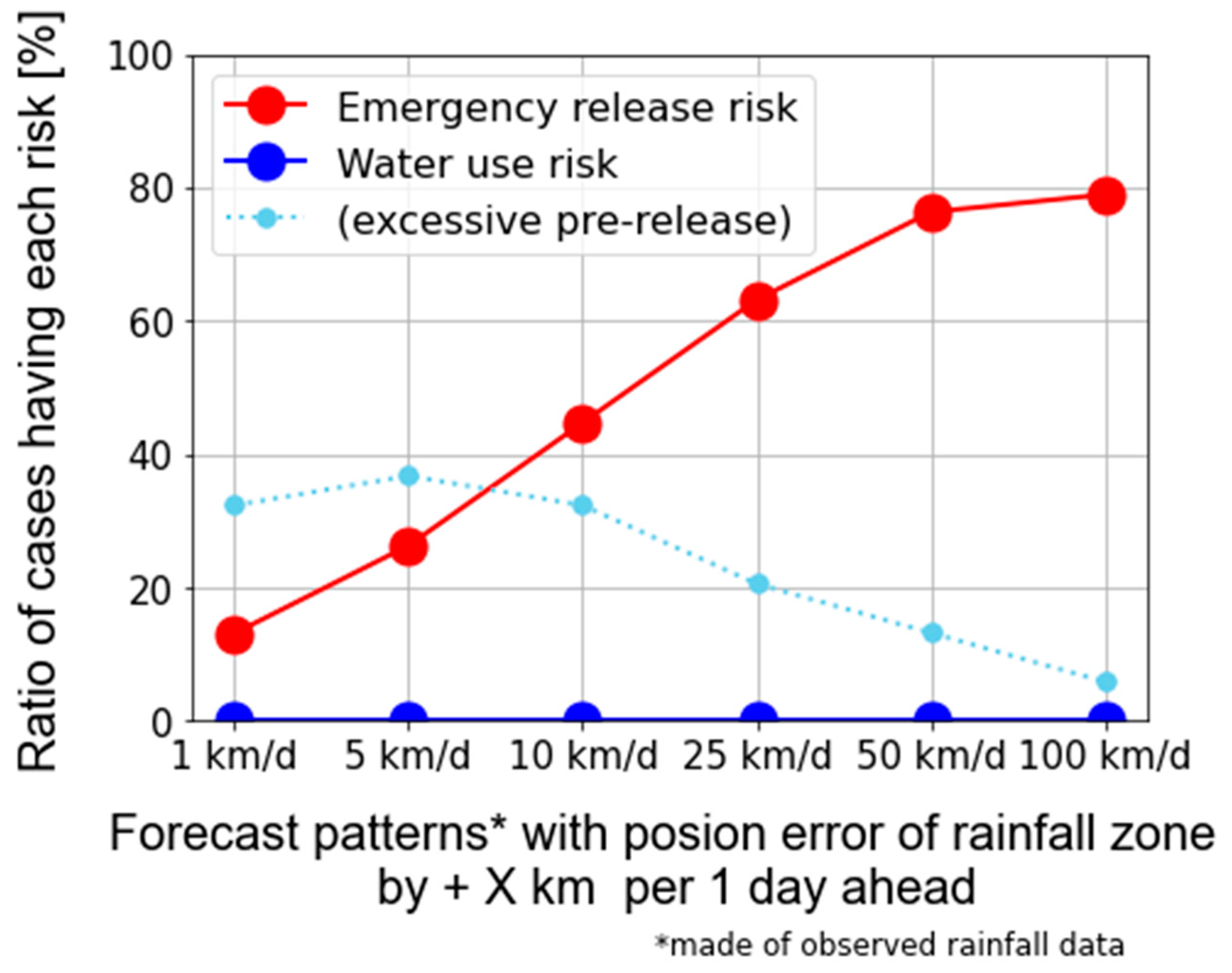 Ratio of cases having each risk [%]

100
80
60
40
20
0

Emergency release risk
Water use risk
(excessive pre-release)

1 km/d 5 km/d 10 km/d 25 km/d 50 km/d 100 km/d

Forecast patterns* with posion error of rainfall zone by + X km per 1 day ahead

*made of observed rainfall data